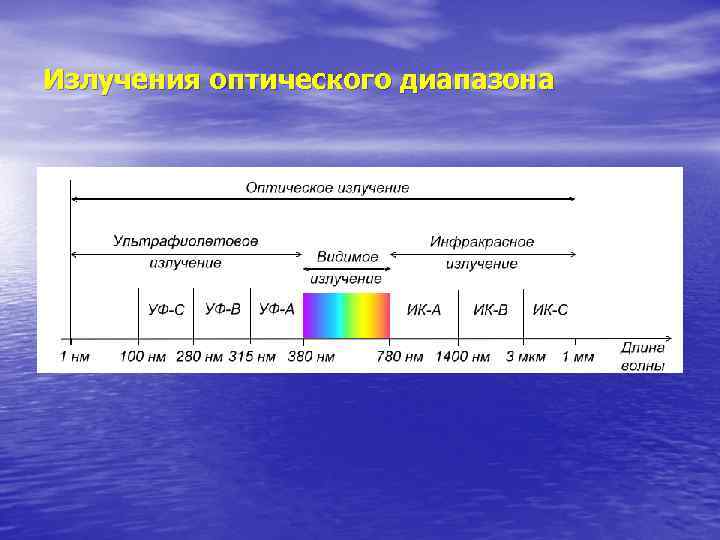 Излучения оптического диапазона

Оптическое излучение

Ультрафиолетовое излучение

Видимое излучение

Инфракрасное излучение

УФ-С

УФ-В

УФ-А

ИК-А

ИК-В

ИК-С

1 нм

100 нм

280 нм

315 нм

380 нм

780 нм

1400 нм

3 мкм

1 мм

Длина волны